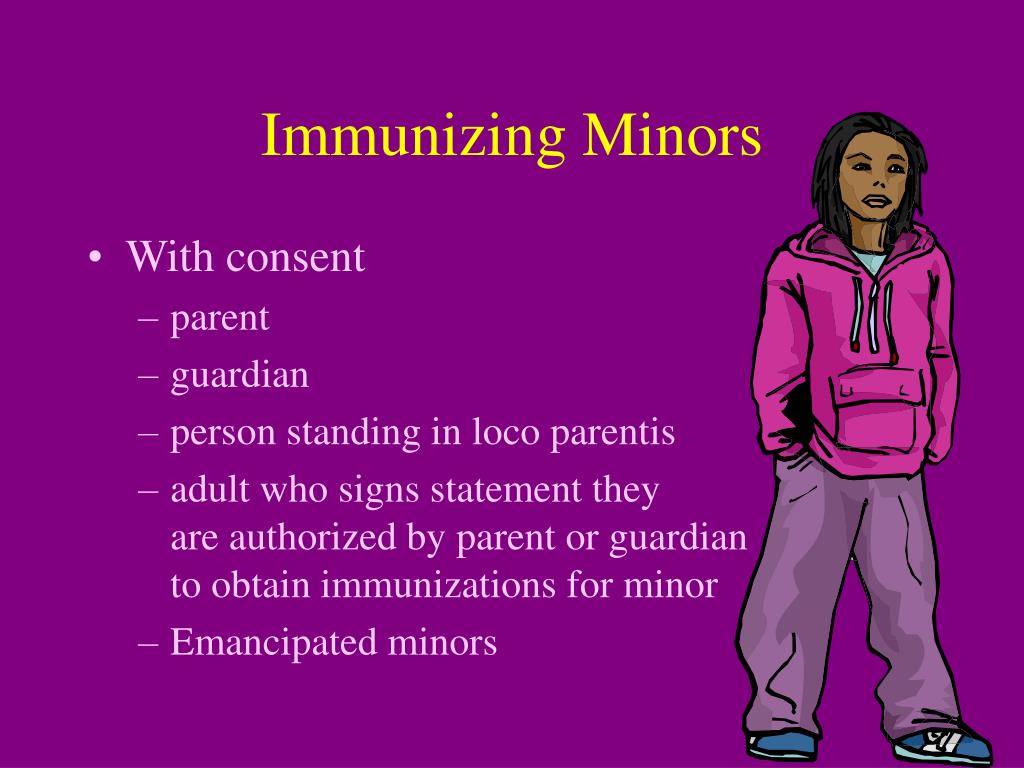 Immunizing Minors

• With consent
– parent
– guardian
– person standing in loco parentis
– adult who signs statement they are authorized by parent or guardian to obtain immunizations for minor
– Emancipated minors